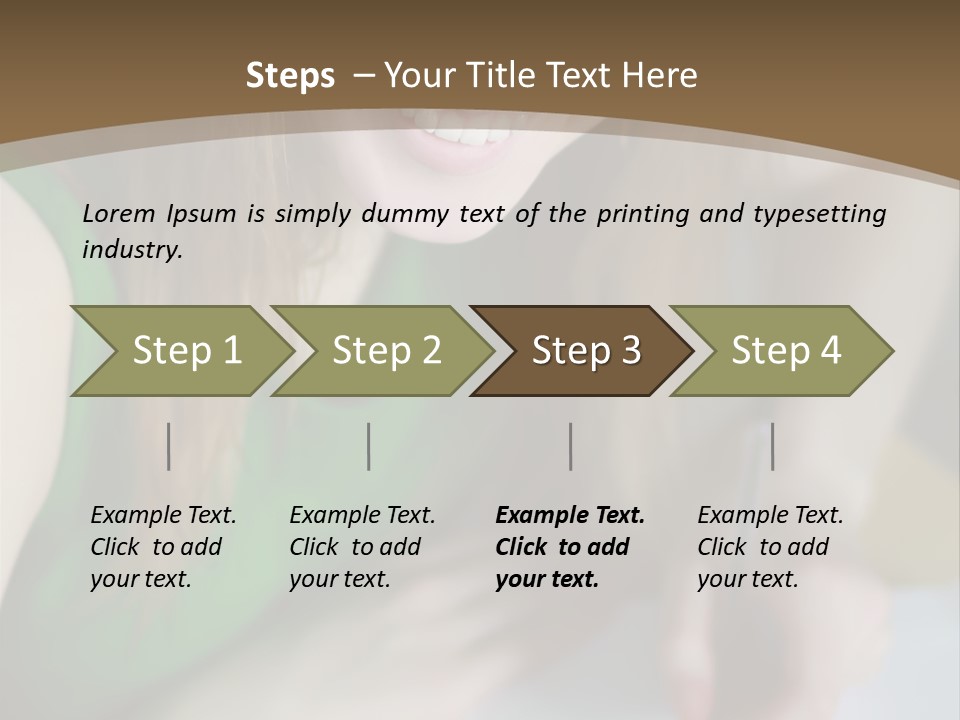 Steps – Your Title Text Here

Lorem Ipsum is simply dummy text of the printing and typesetting industry.

Step 1

Step 2

Step 3

Step 4

Example Text. Click to add your text.

Example Text. Click to add your text.

Example Text. Click to add your text.

Example Text. Click to add your text.